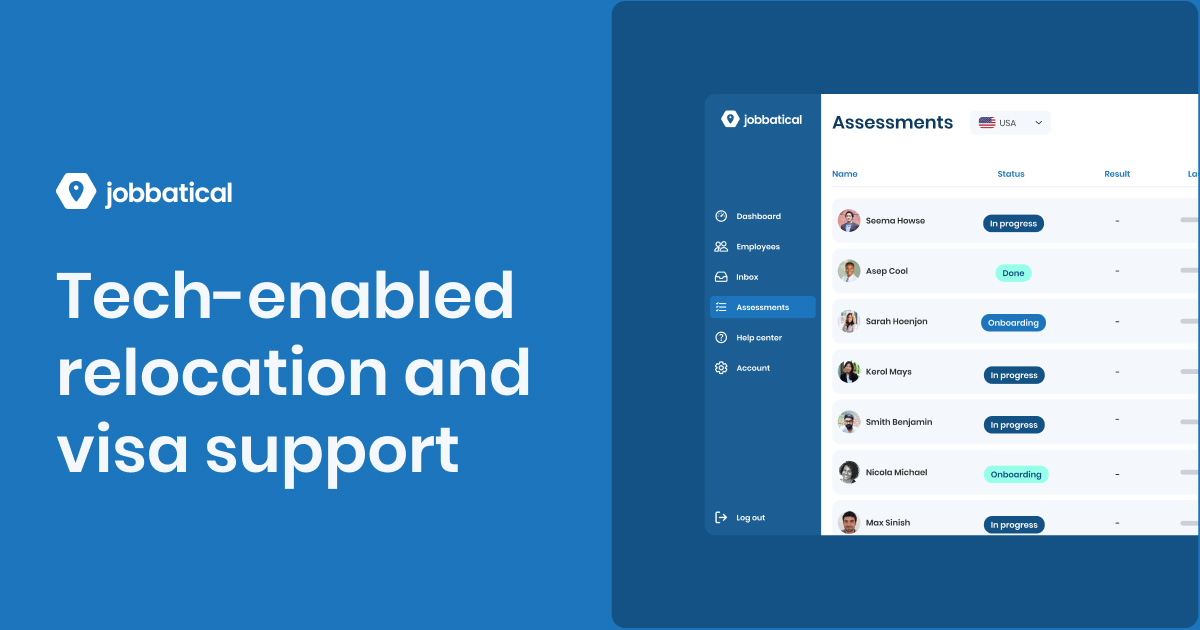 jobbatical

Tech-enabled relocation and visa support

jobbatical

Dashboard
Employees
Inbox
Assessments
Help center
Account

Log out

Assessments USA

| Name | Status | Result | La |
|---|---|---|---|
| Seema Howse | In progress | - | |
| Asep Cool | Done | - | |
| Sarah Hoenjon | Onboarding | - | |
| Kerol Mays | In progress | - | |
| Smith Benjamin | In progress | - | |
| Nicola Michael | Onboarding | - | |
| Max Sinish | In progress | - | |